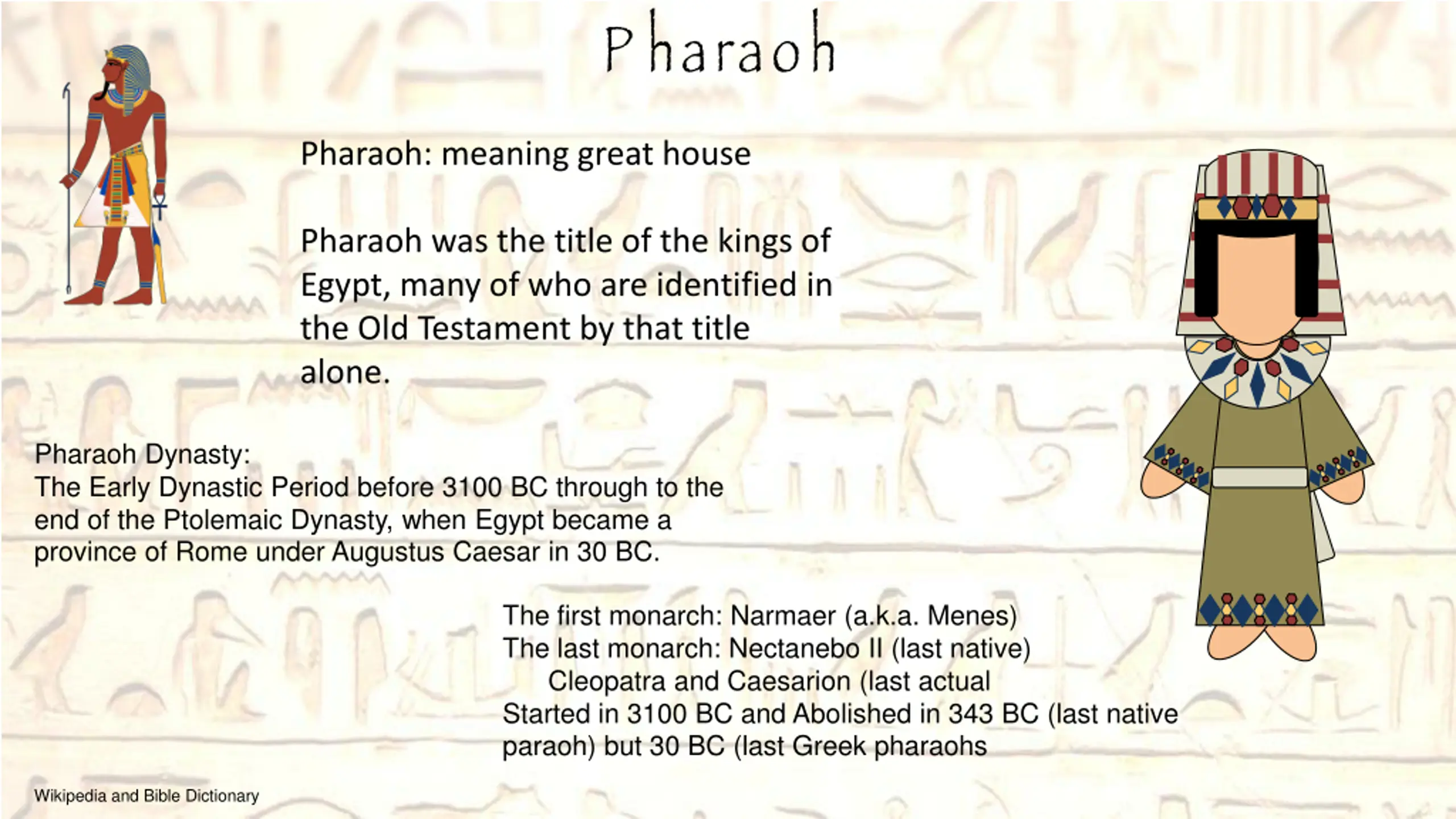 Pharaoh

Pharaoh: meaning great house

Pharaoh was the title of the kings of Egypt, many of who are identified in the Old Testament by that title alone.

Pharaoh Dynasty:
The Early Dynastic Period before 3100 BC through to the end of the Ptolemaic Dynasty, when Egypt became a province of Rome under Augustus Caesar in 30 BC.

The first monarch: Narmaer (a.k.a. Menes)
The last monarch: Nectanebo II (last native)
Cleopatra and Caesarion (last actual
Started in 3100 BC and Abolished in 343 BC (last native paraoh) but 30 BC (last Greek pharaohs

Wikipedia and Bible Dictionary